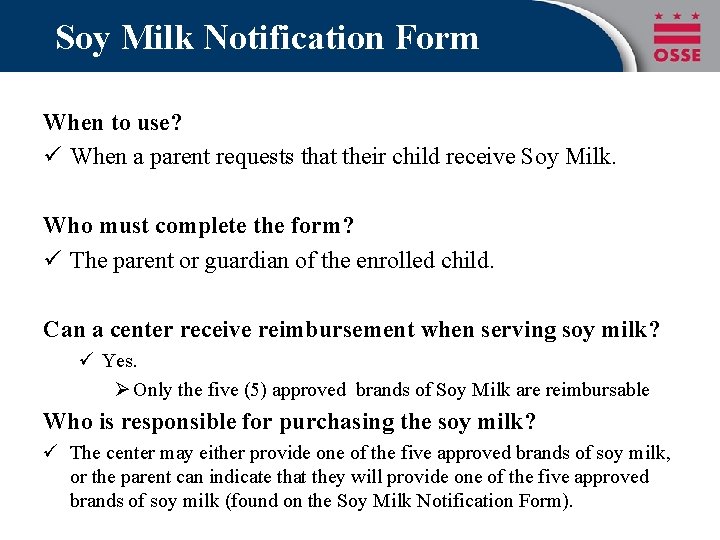 Soy Milk Notification Form

OSSE

When to use?

✓ When a parent requests that their child receive Soy Milk.

Who must complete the form?

✓ The parent or guardian of the enrolled child.

Can a center receive reimbursement when serving soy milk?

✓ Yes.

➢ Only the five (5) approved brands of Soy Milk are reimbursable

Who is responsible for purchasing the soy milk?

✓ The center may either provide one of the five approved brands of soy milk, or the parent can indicate that they will provide one of the five approved brands of soy milk (found on the Soy Milk Notification Form).